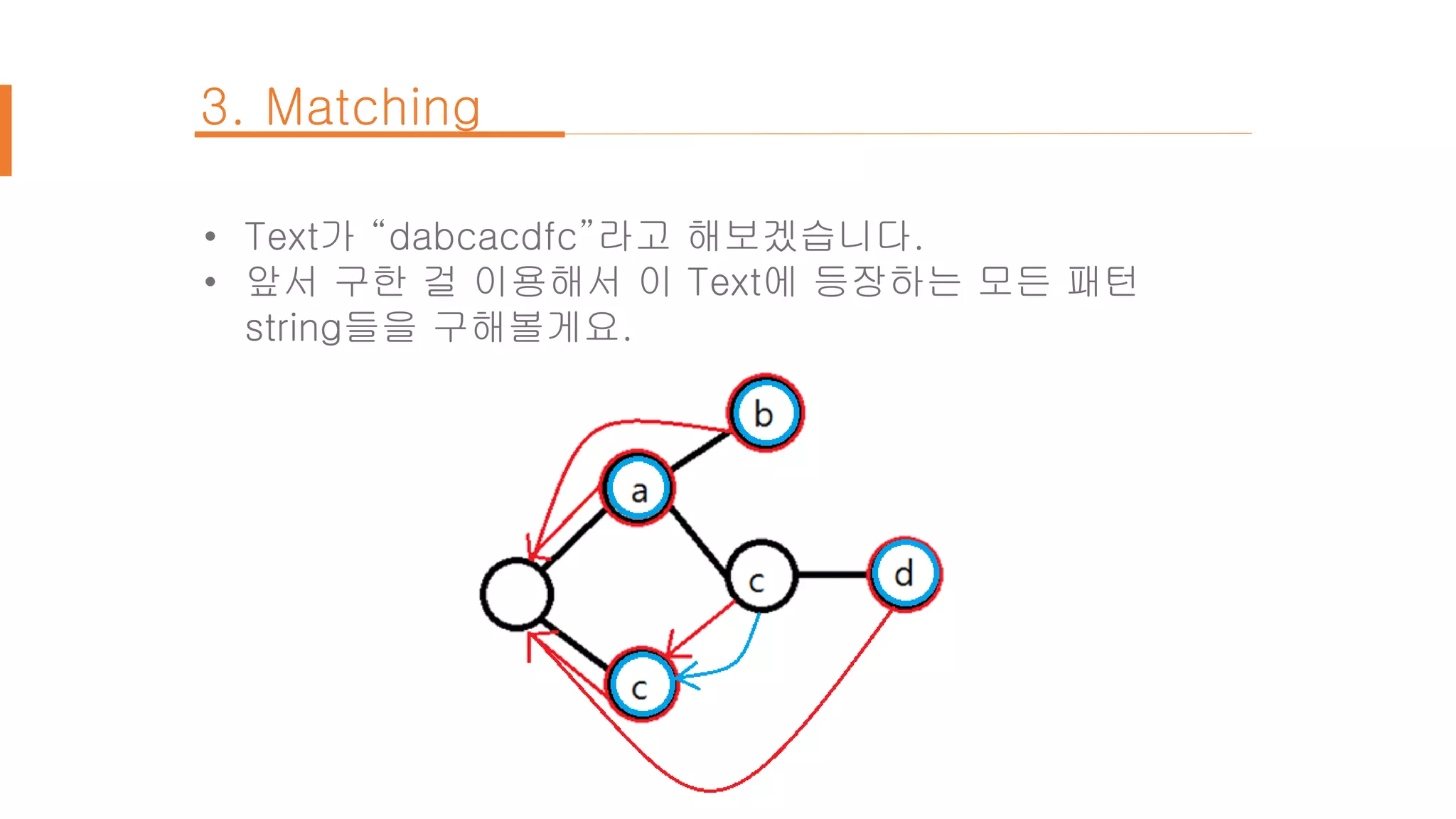 3. Matching

• Text가 “dabcacdfc”라고 해보겠습니다.
• 앞서 구한 걸 이용해서 이 Text에 등장하는 모든 패턴 string들을 구해볼게요.

b
a
c
d
c